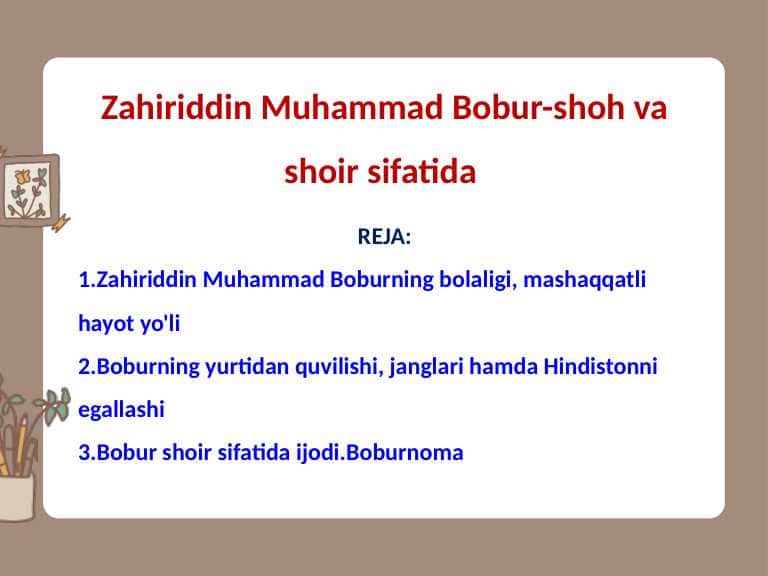 Zahiriddin Muhammad Bobur-shoh va shoir sifatida

REJA:

1.Zahiriddin Muhammad Boburning bolaligi, mashaqqatli hayot yo'li

2.Boburning yurtidan quvilishi, janglari hamda Hindistonni egallashi

3.Bobur shoir sifatida ijodi.Boburnoma